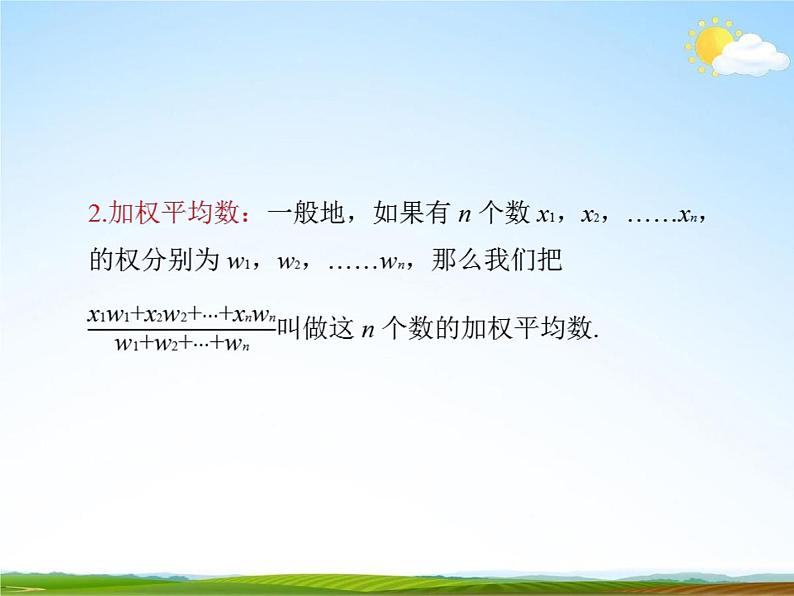 2.加权平均数：一般地，如果有 $n$ 个数 $x_1$，$x_2$，……$x_n$，的权分别为 $w_1$，$w_2$，……$w_n$，那么我们把

$\frac{x_1w_1+x_2w_2+\cdots+x_nw_n}{w_1+w_2+\cdots+w_n}$叫做这 $n$ 个数的加权平均数.